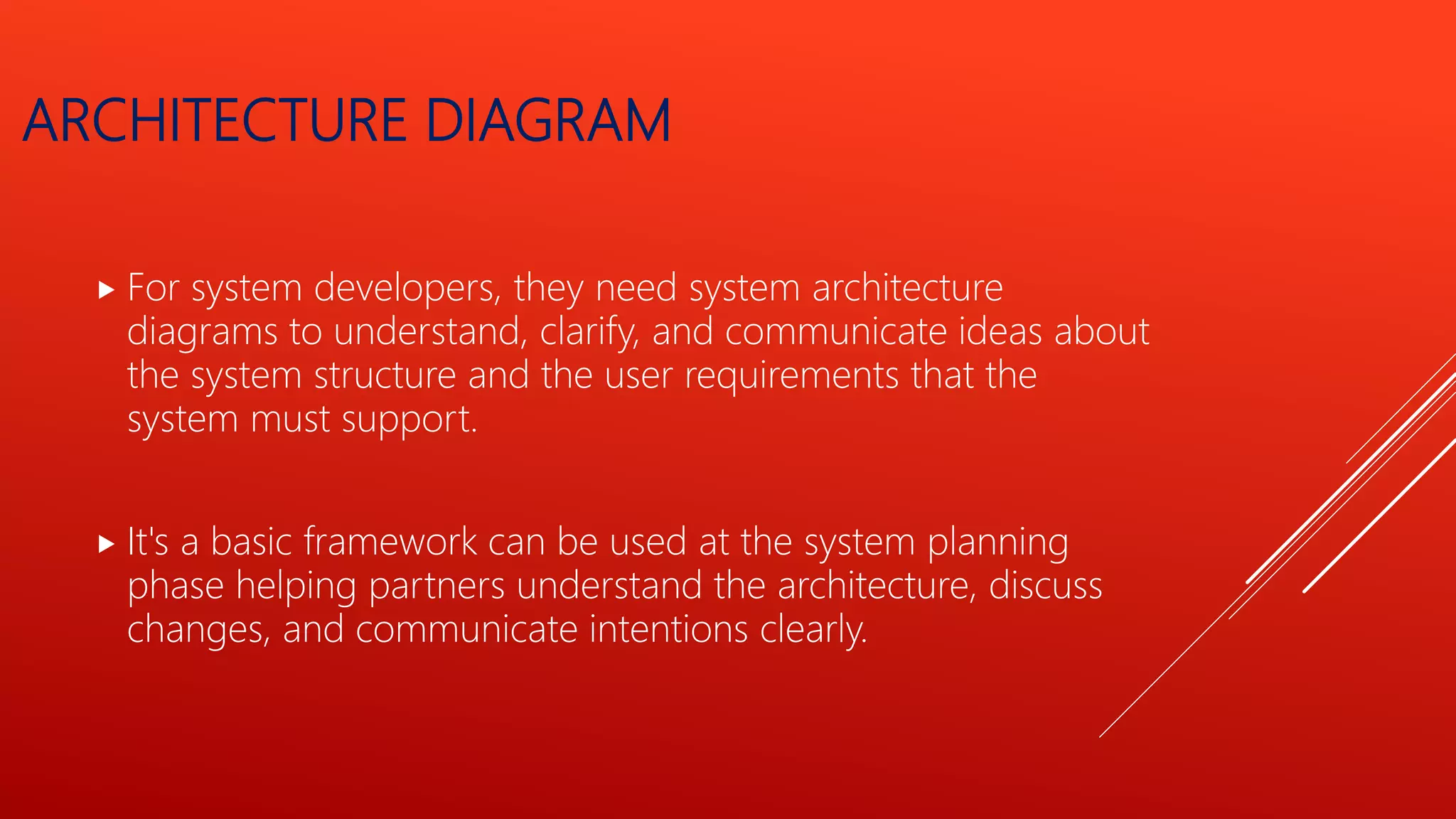 ARCHITECTURE DIAGRAM

▸ For system developers, they need system architecture diagrams to understand, clarify, and communicate ideas about the system structure and the user requirements that the system must support.

▸ It's a basic framework can be used at the system planning phase helping partners understand the architecture, discuss changes, and communicate intentions clearly.